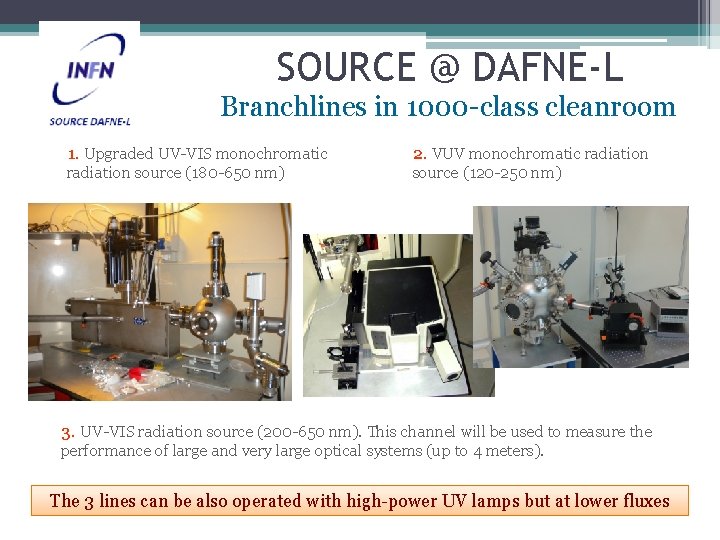 INFN
SOURCE DAFNE-L

SOURCE @ DAFNE-L
Branchlines in 1000-class cleanroom

1. Upgraded UV-VIS monochromatic radiation source (180-650 nm)

2. VUV monochromatic radiation source (120-250 nm)

3. UV-VIS radiation source (200-650 nm). This channel will be used to measure the performance of large and very large optical systems (up to 4 meters).

The 3 lines can be also operated with high-power UV lamps but at lower fluxes